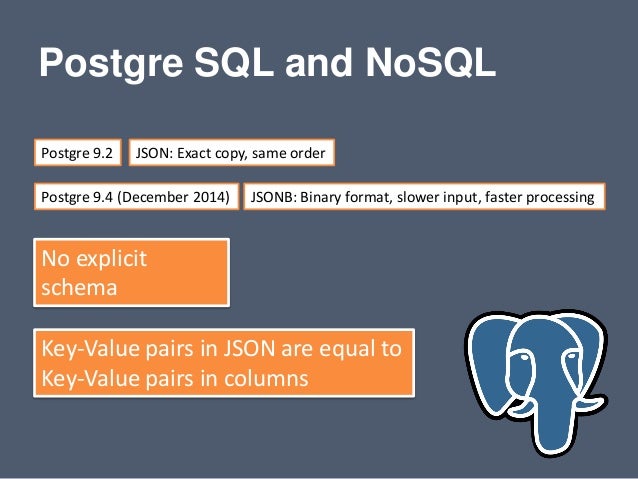 Postgre SQL and NoSQL

Postgre 9.2

JSON: Exact copy, same order

Postgre 9.4 (December 2014)

JSONB: Binary format, slower input, faster processing

No explicit schema

Key-Value pairs in JSON are equal to Key-Value pairs in columns